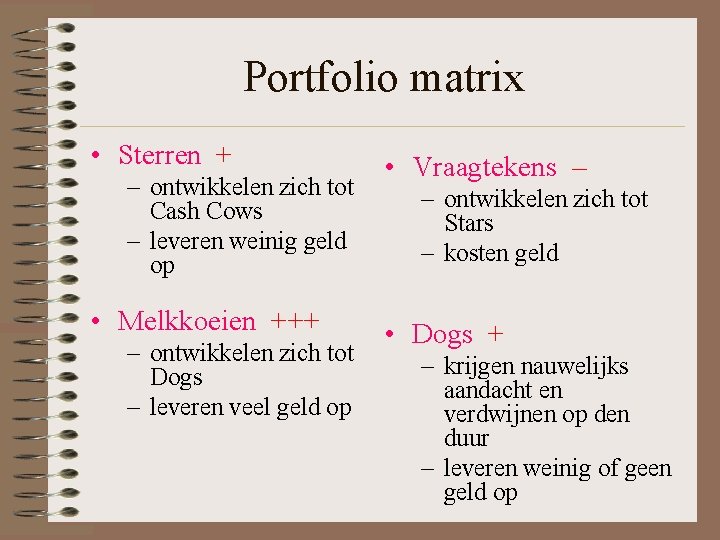 Portfolio matrix

• Sterren +
– ontwikkelen zich tot Cash Cows
– leveren weinig geld op

• Melkkoeien +++
– ontwikkelen zich tot Dogs
– leveren veel geld op

• Vraagtekens –
– ontwikkelen zich tot Stars
– kosten geld

• Dogs +
– krijgen nauwelijks aandacht en verdwijnen op den duur
– leveren weinig of geen geld op